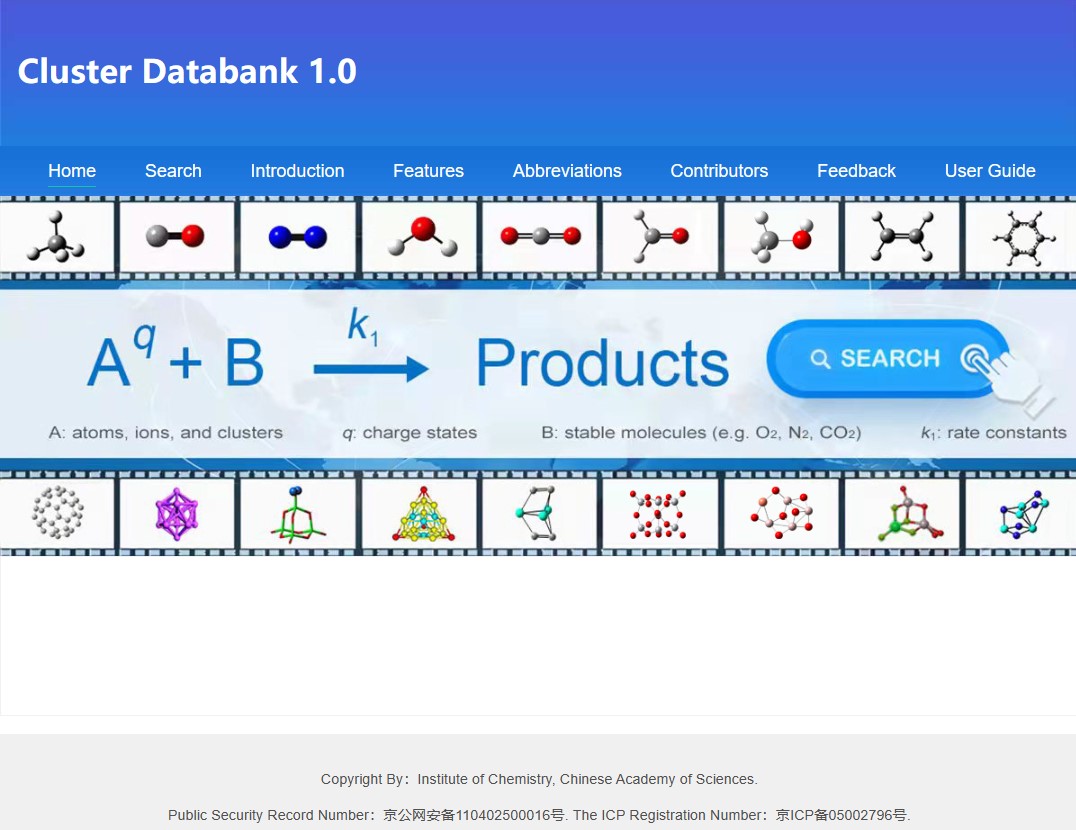 Cluster Databank 1.0

Home Search Introduction Features Abbreviations Contributors Feedback User Guide

$A^q + B \xrightarrow{k_1}$ Products

SEARCH

A: atoms, ions, and clusters $q$: charge states B: stable molecules (e.g. $O_2$, $N_2$, $CO_2$) $k_1$: rate constants

Copyright By：Institute of Chemistry, Chinese Academy of Sciences.

Public Security Record Number：京公网安备110402500016号. The ICP Registration Number：京ICP备05002796号.